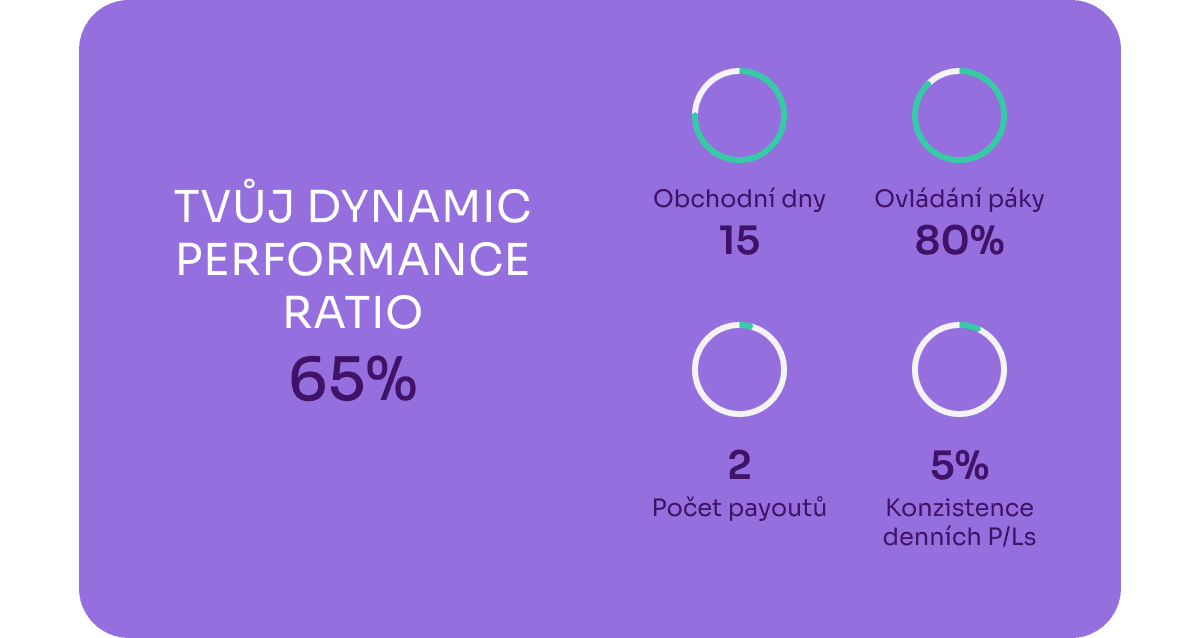 TVŮJ DYNAMIC PERFORMANCE RATIO
65%

Obchodní dny
15

Ovládání páky
80%

2
Počet payoutů

5%
Konzistence denních P/Ls